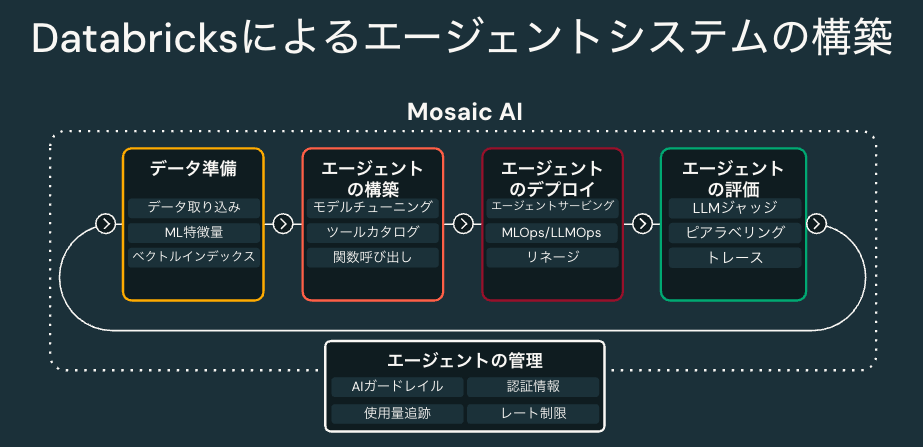 Databricksによるエージェントシステムの構築

Mosaic AI

データ準備
データ取り込み
ML特徴量
ベクトルインデックス

エージェントの構築
モデルチューニング
ツールカタログ
関数呼び出し

エージェントのデプロイ
エージェントサービング
MLOps/LLMOps
リネージ

エージェントの評価
LLMジャッジ
ピアラベリング
トレース

エージェントの管理
AIガードレイル
認証情報
使用量追跡
レート制限